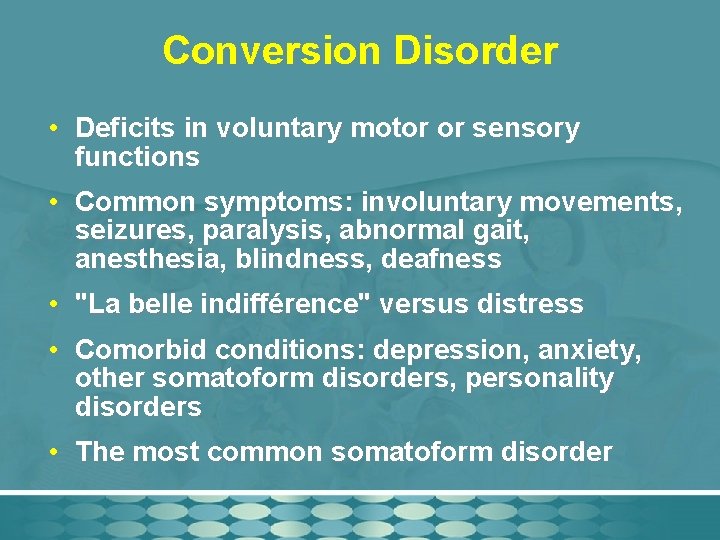 Conversion Disorder

• Deficits in voluntary motor or sensory functions

• Common symptoms: involuntary movements, seizures, paralysis, abnormal gait, anesthesia, blindness, deafness

• "La belle indifférence" versus distress

• Comorbid conditions: depression, anxiety, other somatoform disorders, personality disorders

• The most common somatoform disorder